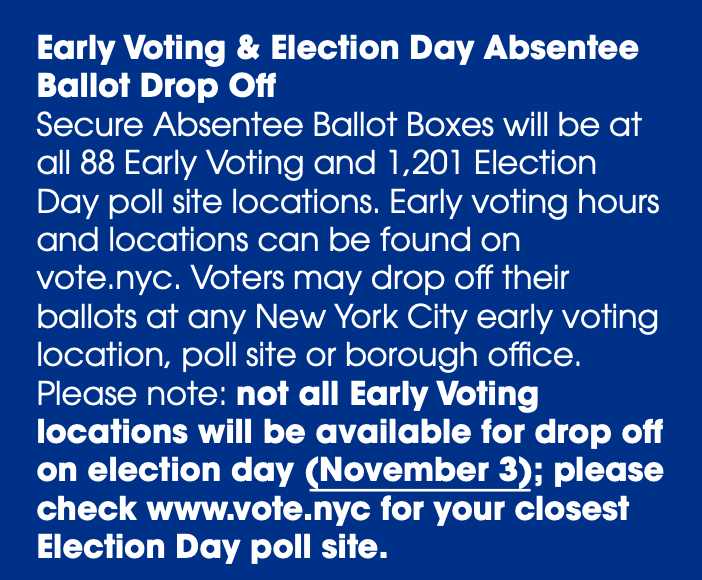 Early Voting & Election Day Absentee Ballot Drop Off
Secure Absentee Ballot Boxes will be at all 88 Early Voting and 1,201 Election Day poll site locations. Early voting hours and locations can be found on vote.nyc. Voters may drop off their ballots at any New York City early voting location, poll site or borough office. Please note: not all Early Voting locations will be available for drop off on election day (November 3); please check www.vote.nyc for your closest Election Day poll site.